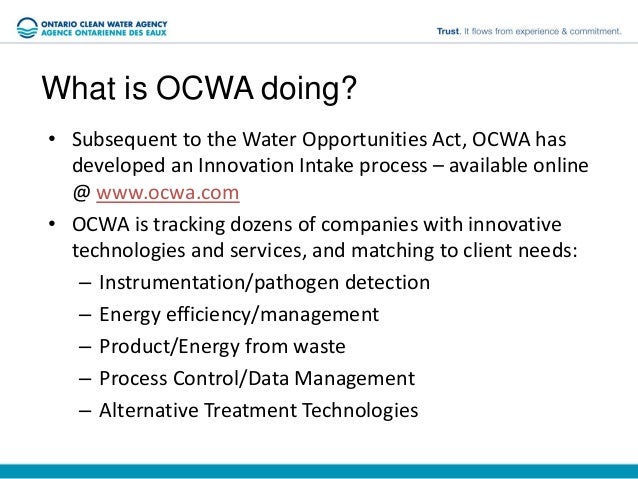 ONTARIO CLEAN WATER AGENCY
AGENCE ONTARIENNE DES EAUX

Trust. It flows from experience & commitment.

What is OCWA doing?

• Subsequent to the Water Opportunities Act, OCWA has developed an Innovation Intake process – available online @ www.ocwa.com
• OCWA is tracking dozens of companies with innovative technologies and services, and matching to client needs:
– Instrumentation/pathogen detection
– Energy efficiency/management
– Product/Energy from waste
– Process Control/Data Management
– Alternative Treatment Technologies